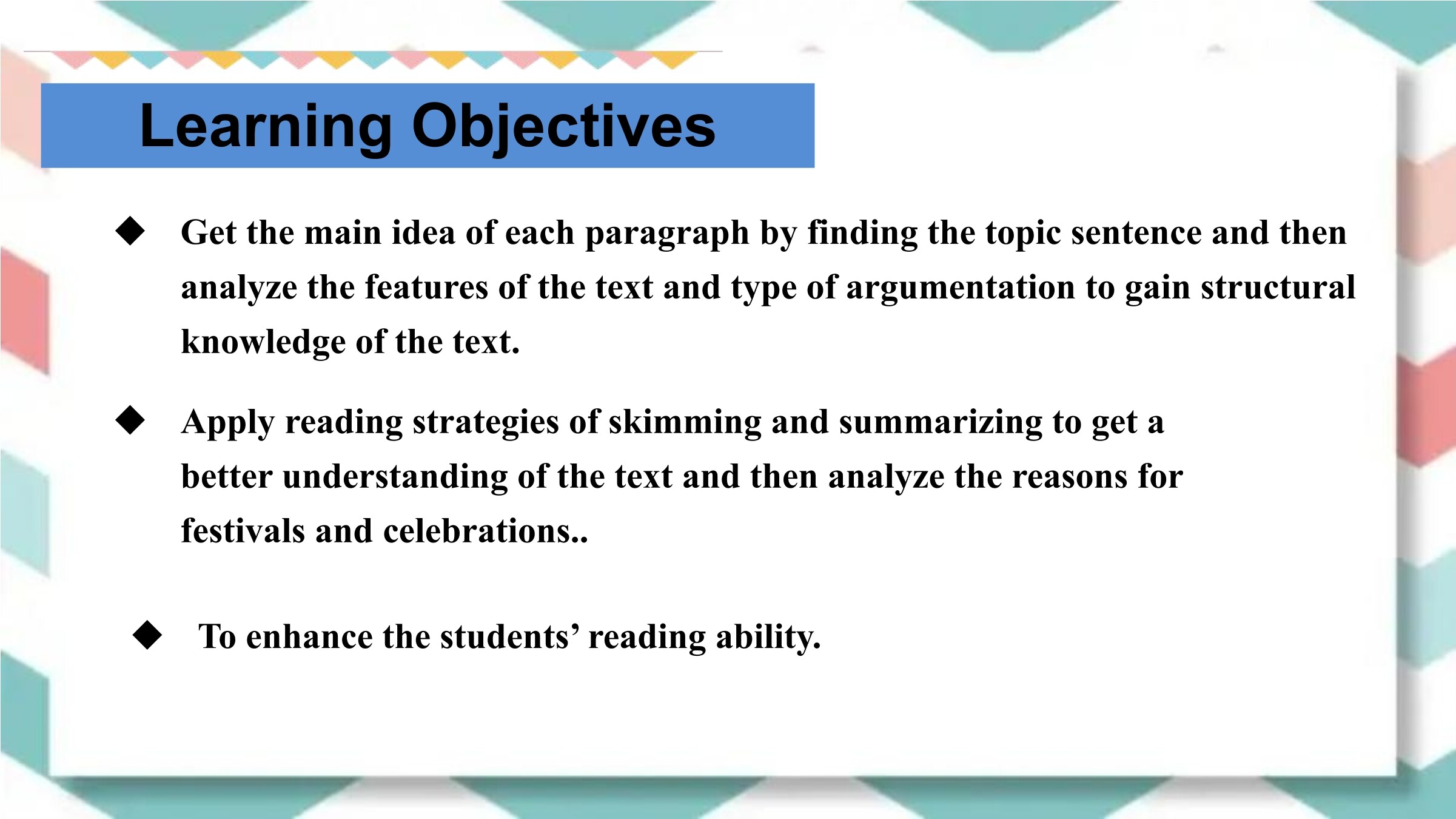 Learning Objectives

◆ Get the main idea of each paragraph by finding the topic sentence and then analyze the features of the text and type of argumentation to gain structural knowledge of the text.

◆ Apply reading strategies of skimming and summarizing to get a better understanding of the text and then analyze the reasons for festivals and celebrations..

◆ To enhance the students’ reading ability.